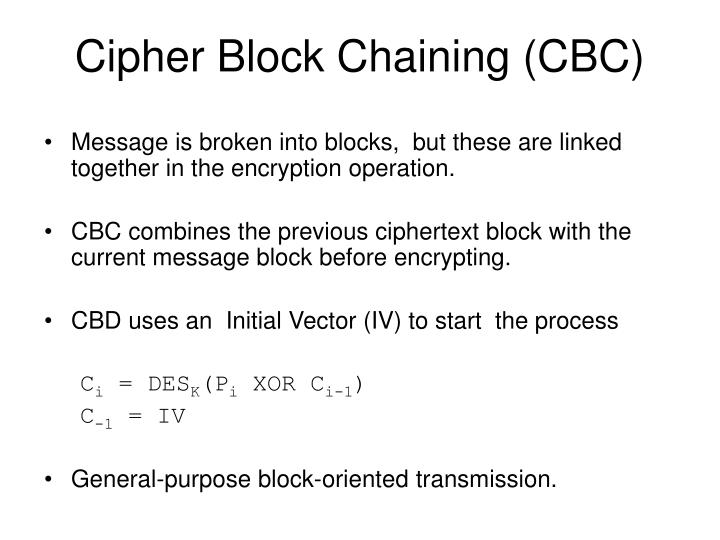 Cipher Block Chaining (CBC)

• Message is broken into blocks, but these are linked together in the encryption operation.

• CBC combines the previous ciphertext block with the current message block before encrypting.

• CBD uses an Initial Vector (IV) to start the process

$C_i = DES_K(P_i \text{ XOR } C_{i-1})$
$C_{-1} = IV$

• General-purpose block-oriented transmission.